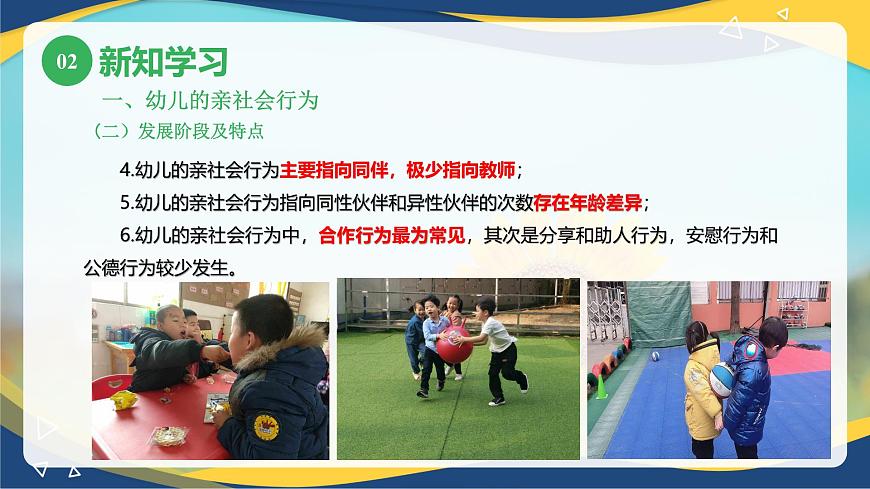 02 新知学习

一、幼儿的亲社会行为

（二）发展阶段及特点

4.幼儿的亲社会行为主要指向同伴，极少指向教师；

5.幼儿的亲社会行为指向同性伙伴和异性伙伴的次数存在年龄差异；

6.幼儿的亲社会行为中，合作行为最为常见，其次是分享和助人行为，安慰行为和公德行为较少发生。